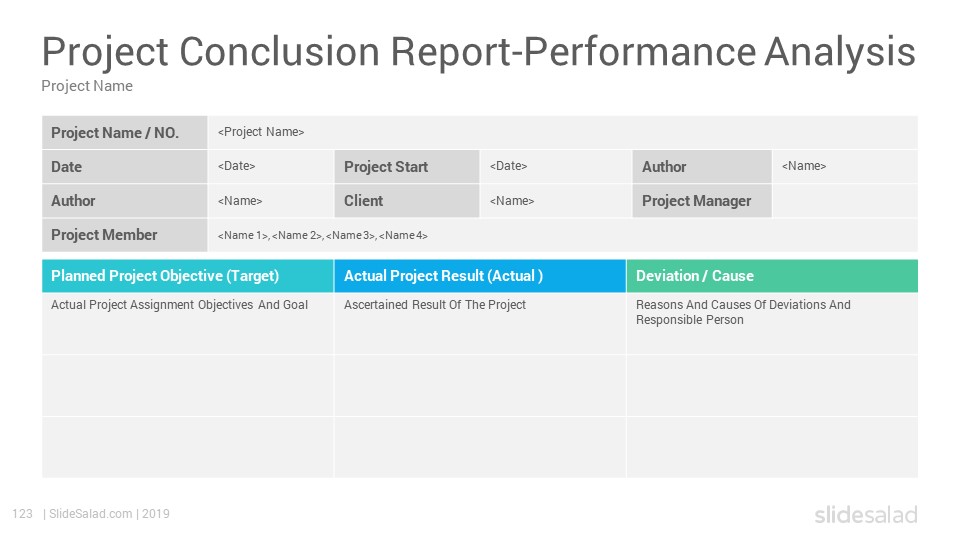 Project Conclusion Report-Performance Analysis

Project Name

| Project Name / NO. | <Project Name> | | | | |
|---|---|---|---|---|---|
| Date | <Date> | Project Start | <Date> | Author | <Name> |
| Author | <Name> | Client | <Name> | Project Manager | |
| Project Member | <Name 1>, <Name 2>, <Name 3>, <Name 4> | | | | |

| Planned Project Objective (Target) | Actual Project Result (Actual ) | Deviation / Cause |
|---|---|---|
| Actual Project Assignment Objectives And Goal | Ascertained Result Of The Project | Reasons And Causes Of Deviations And Responsible Person |
| | | |
| | | |

123 | SlideSalad.com | 2019

slidesalad